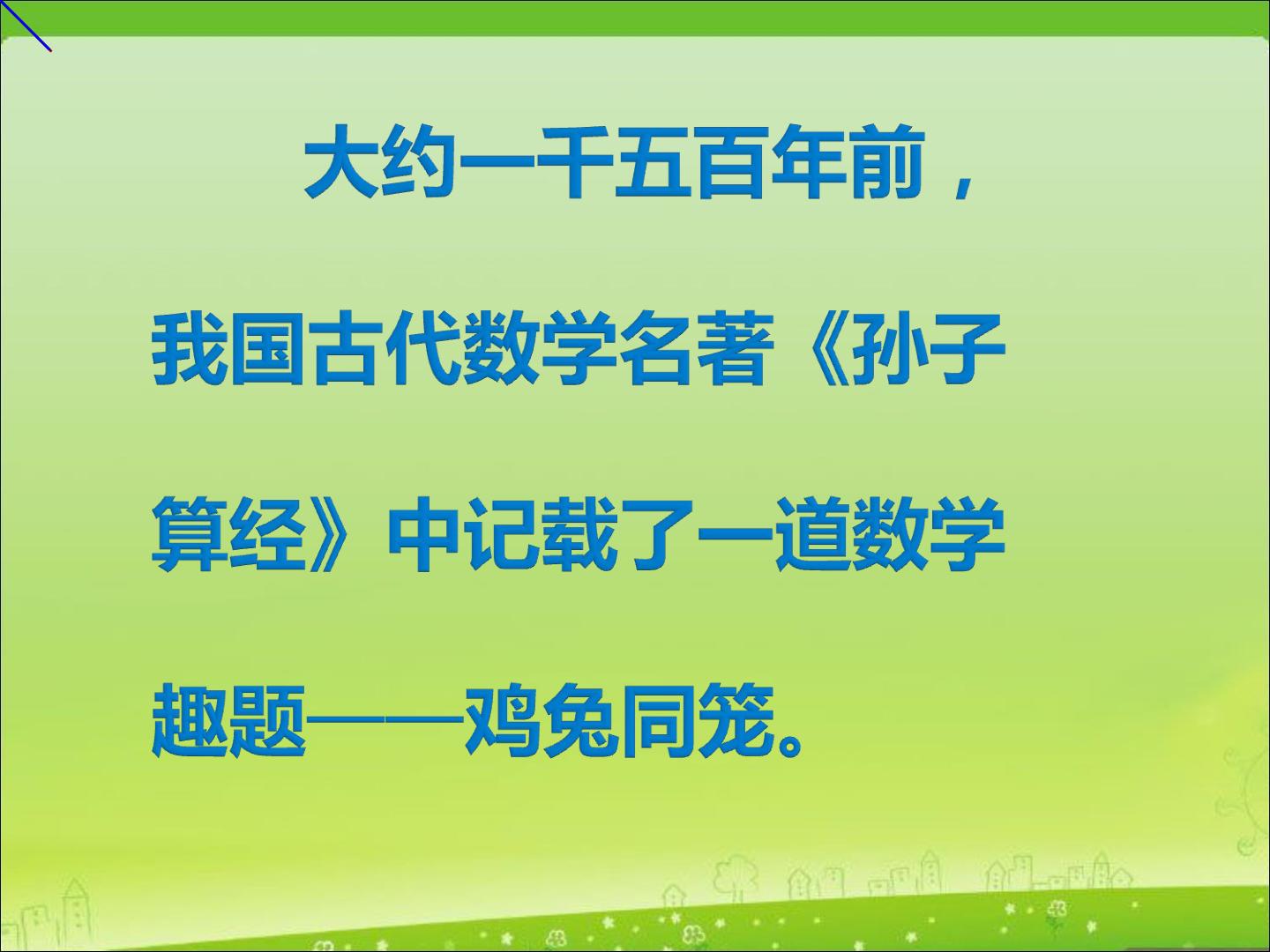 大约一千五百年前，我国古代数学名著《孙子算经》中记载了一道数学趣题——鸡兔同笼。